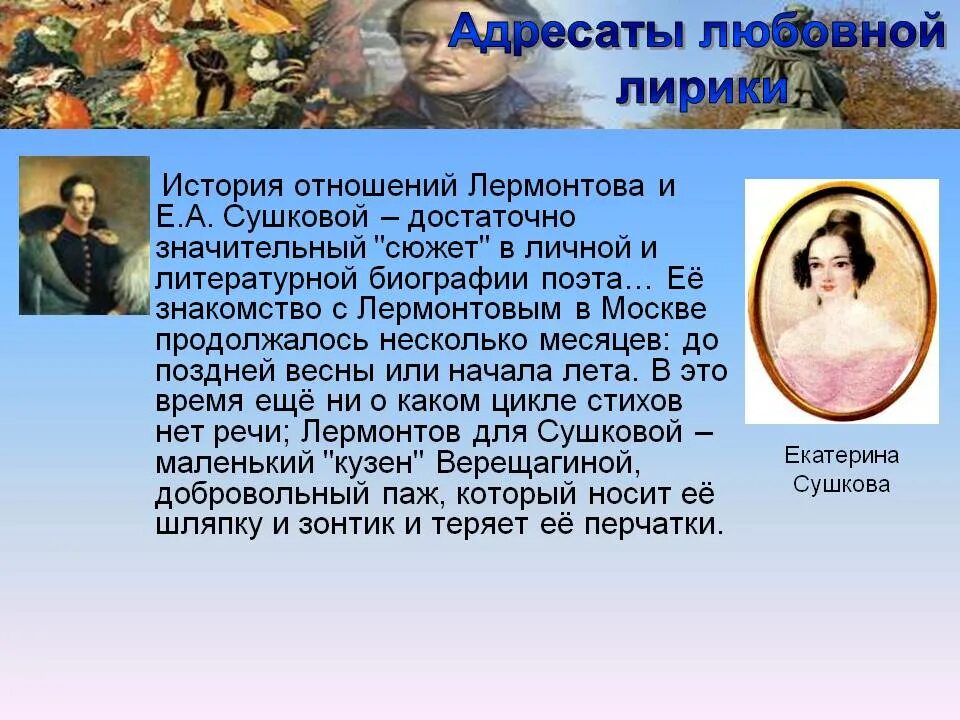 Адресаты любовной лирики

История отношений Лермонтова и Е.А. Сушковой – достаточно значительный "сюжет" в личной и литературной биографии поэта… Её знакомство с Лермонтовым в Москве продолжалось несколько месяцев: до поздней весны или начала лета. В это время ещё ни о каком цикле стихов нет речи; Лермонтов для Сушковой – маленький "кузен" Верещагиной, добровольный паж, который носит её шляпку и зонтик и теряет её перчатки.

Екатерина Сушкова